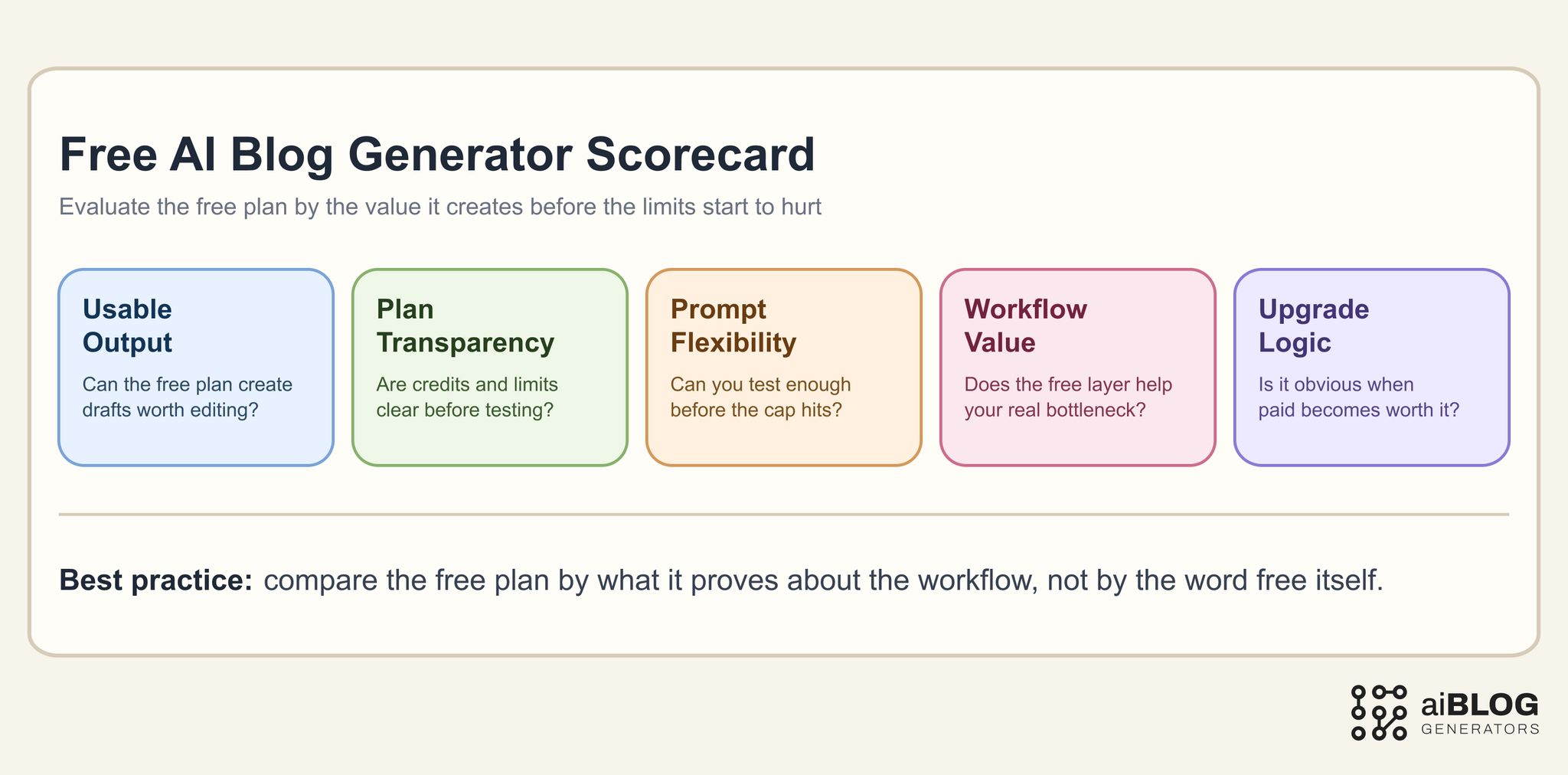 Free AI Blog Generator Scorecard

Evaluate the free plan by the value it creates before the limits start to hurt

Usable Output

Can the free plan create drafts worth editing?

Plan Transparency

Are credits and limits clear before testing?

Prompt Flexibility

Can you test enough before the cap hits?

Workflow Value

Does the free layer help your real bottleneck?

Upgrade Logic

Is it obvious when paid becomes worth it?

Best practice: compare the free plan by what it proves about the workflow, not by the word free itself.

aiBLOG GENERATORS